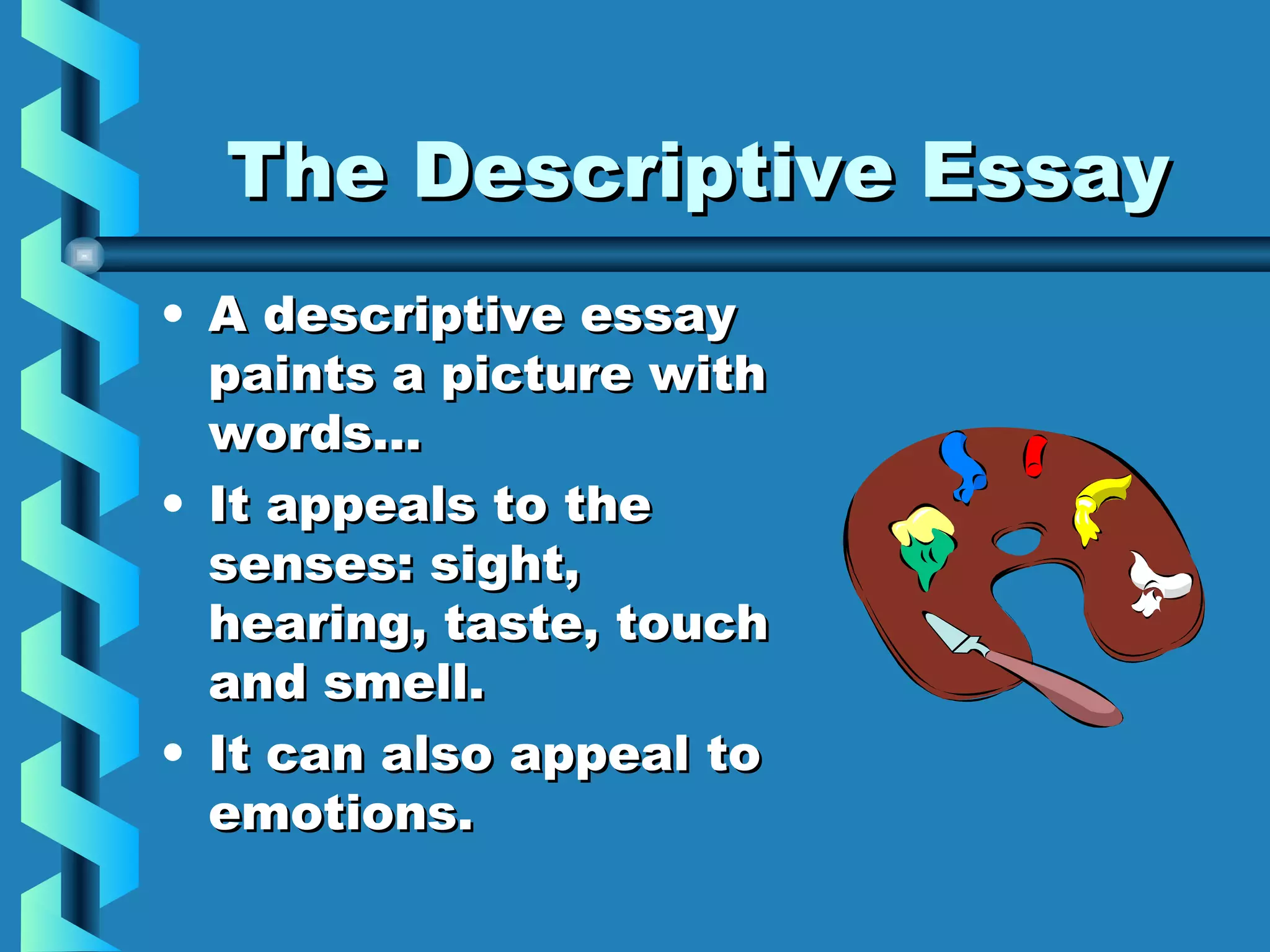 The Descriptive Essay

• A descriptive essay paints a picture with words…
• It appeals to the senses: sight, hearing, taste, touch and smell.
• It can also appeal to emotions.